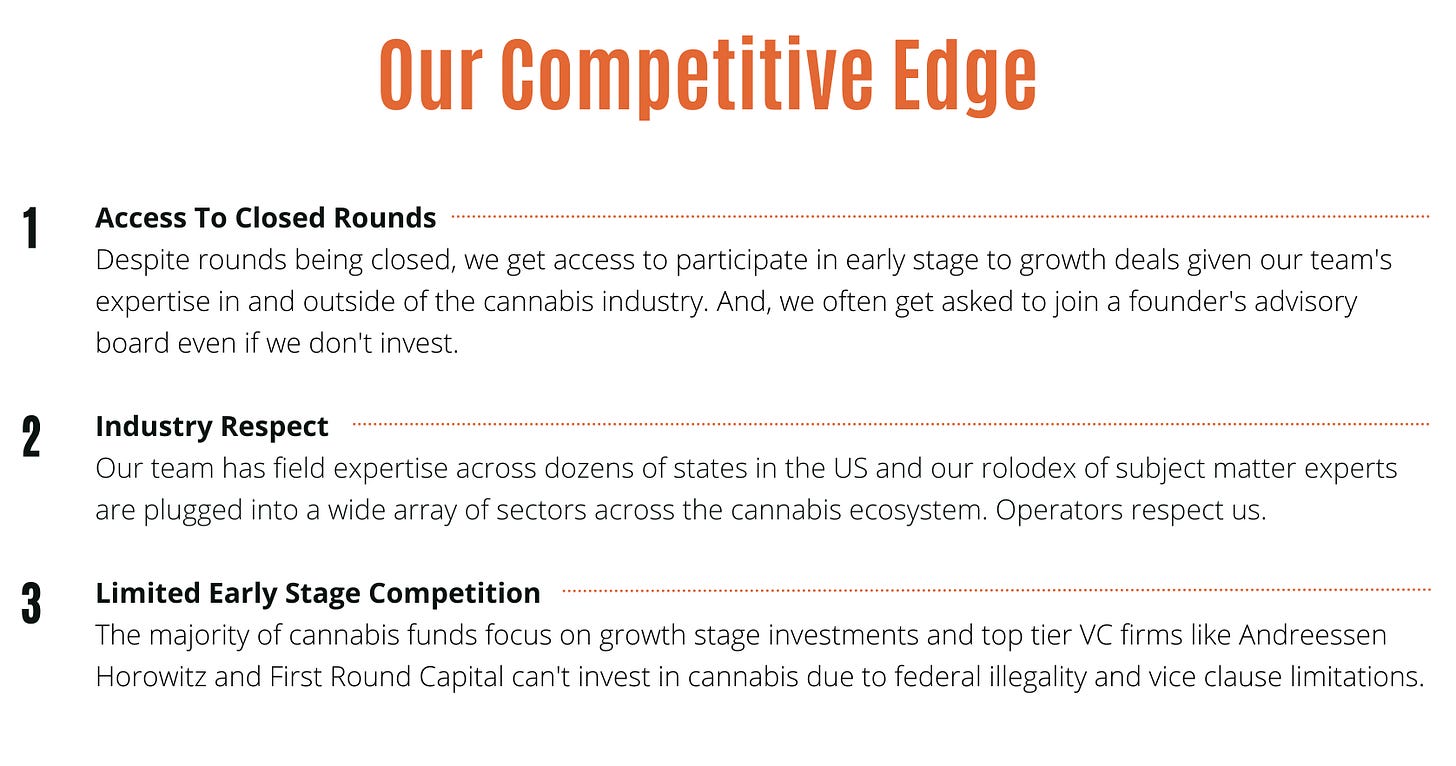 Our Competitive Edge

1 Access To Closed Rounds
Despite rounds being closed, we get access to participate in early stage to growth deals given our team's expertise in and outside of the cannabis industry. And, we often get asked to join a founder's advisory board even if we don't invest.

2 Industry Respect
Our team has field expertise across dozens of states in the US and our rolodex of subject matter experts are plugged into a wide array of sectors across the cannabis ecosystem. Operators respect us.

3 Limited Early Stage Competition
The majority of cannabis funds focus on growth stage investments and top tier VC firms like Andreessen Horowitz and First Round Capital can't invest in cannabis due to federal illegality and vice clause limitations.